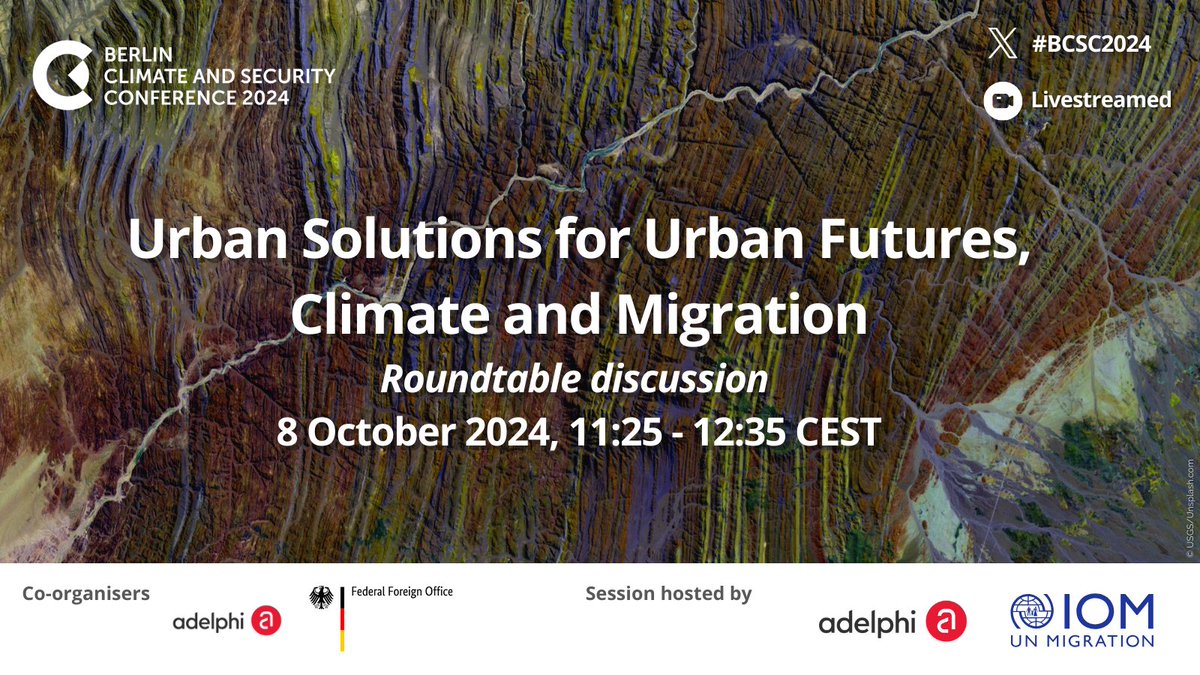 BERLIN
CLIMATE AND SECURITY
CONFERENCE 2024

#BCSC2024

Livestreamed

Urban Solutions for Urban Futures, Climate and Migration

Roundtable discussion

8 October 2024, 11:25 - 12:35 CEST

© USGS/Unsplash.com

Co-organisers

adelphi

Federal Foreign Office

Session hosted by

adelphi

IOM
UN MIGRATION